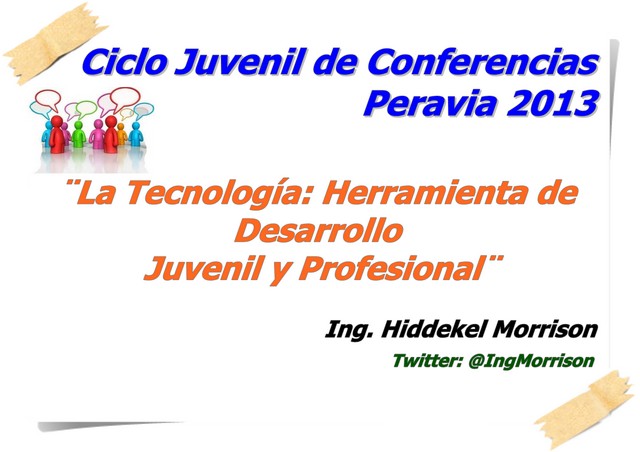 Ciclo Juvenil de Conferencias
Peravia 2013

¨La Tecnología: Herramienta de Desarrollo
Juvenil y Profesional¨

Ing. Hiddekel Morrison
Twitter: @IngMorrison